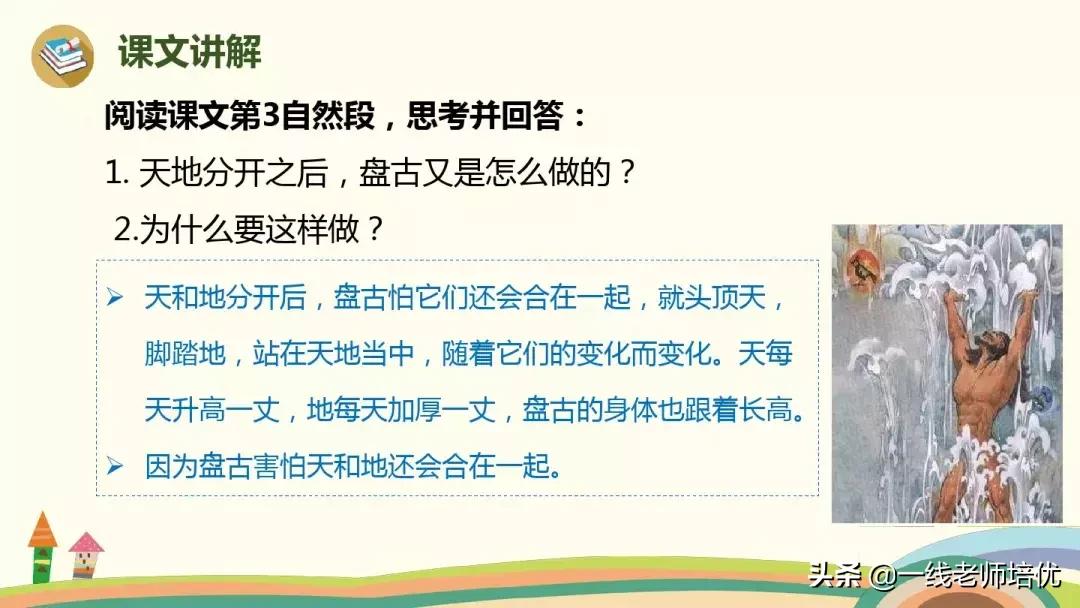 课文讲解

阅读课文第3自然段，思考并回答：

1. 天地分开之后，盘古又是怎么做的？

2.为什么要这样做？

➢ 天和地分开后，盘古怕它们还会合在一起，就头顶天，脚踏地，站在天地当中，随着它们的变化而变化。天每天升高一丈，地每天加厚一丈，盘古的身体也跟着长高。

➢ 因为盘古害怕天和地还会合在一起。

头条 @一线老师培优